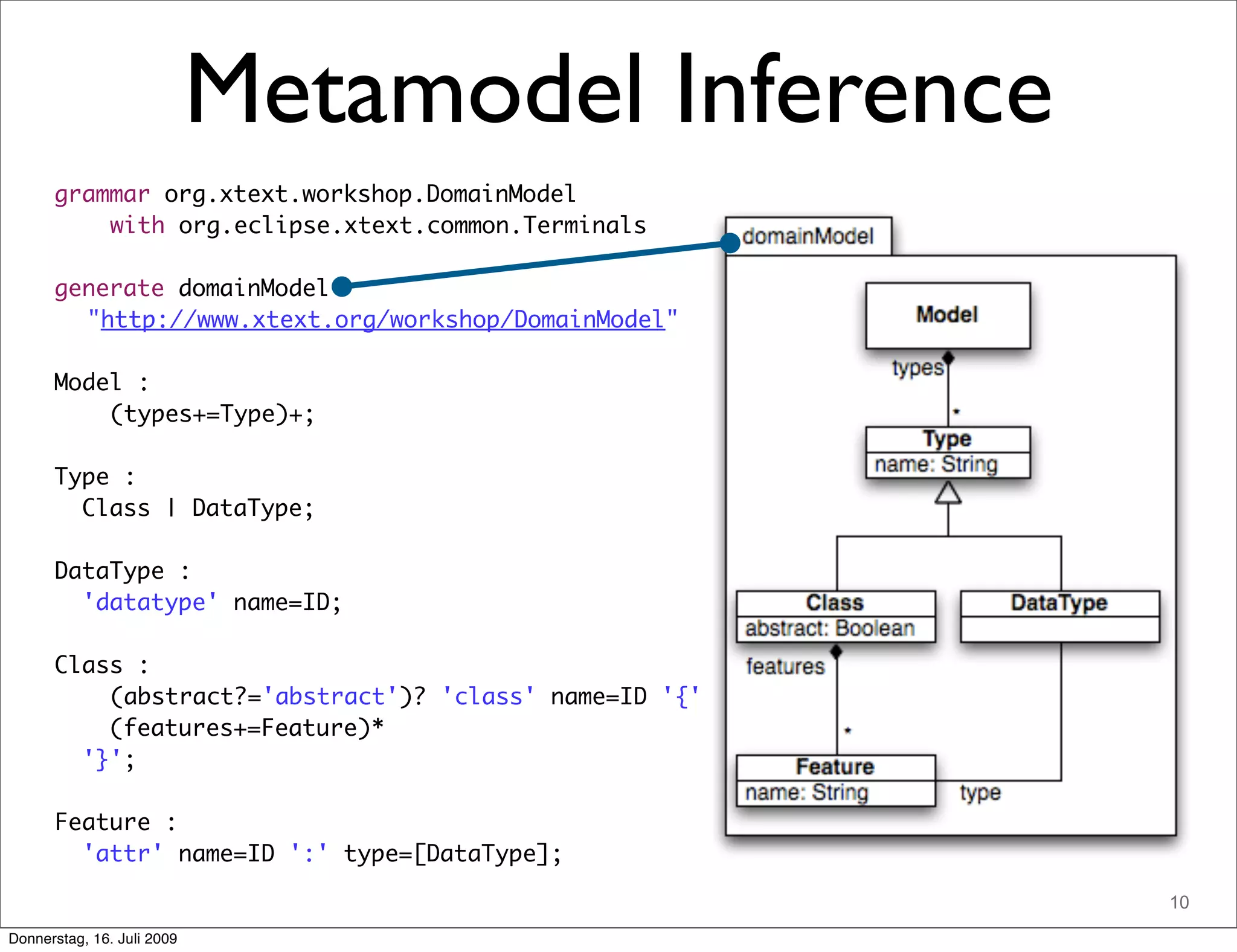 Metamodel Inference

grammar org.xtext.workshop.DomainModel
    with org.eclipse.xtext.common.Terminals

generate domainModel
   "http://www.xtext.org/workshop/DomainModel"

Model :
    (types+=Type)+;

Type :
  Class | DataType;

DataType :
  'datatype' name=ID;

Class :
    (abstract?='abstract')? 'class' name=ID '{'
    (features+=Feature)*
  '}';

Feature :
  'attr' name=ID ':' type=[DataType];

domainModel

Model

types

*

Type
name: String

Class
abstract: Boolean

DataType

features

*

Feature
name: String

type

10

Donnerstag, 16. Juli 2009